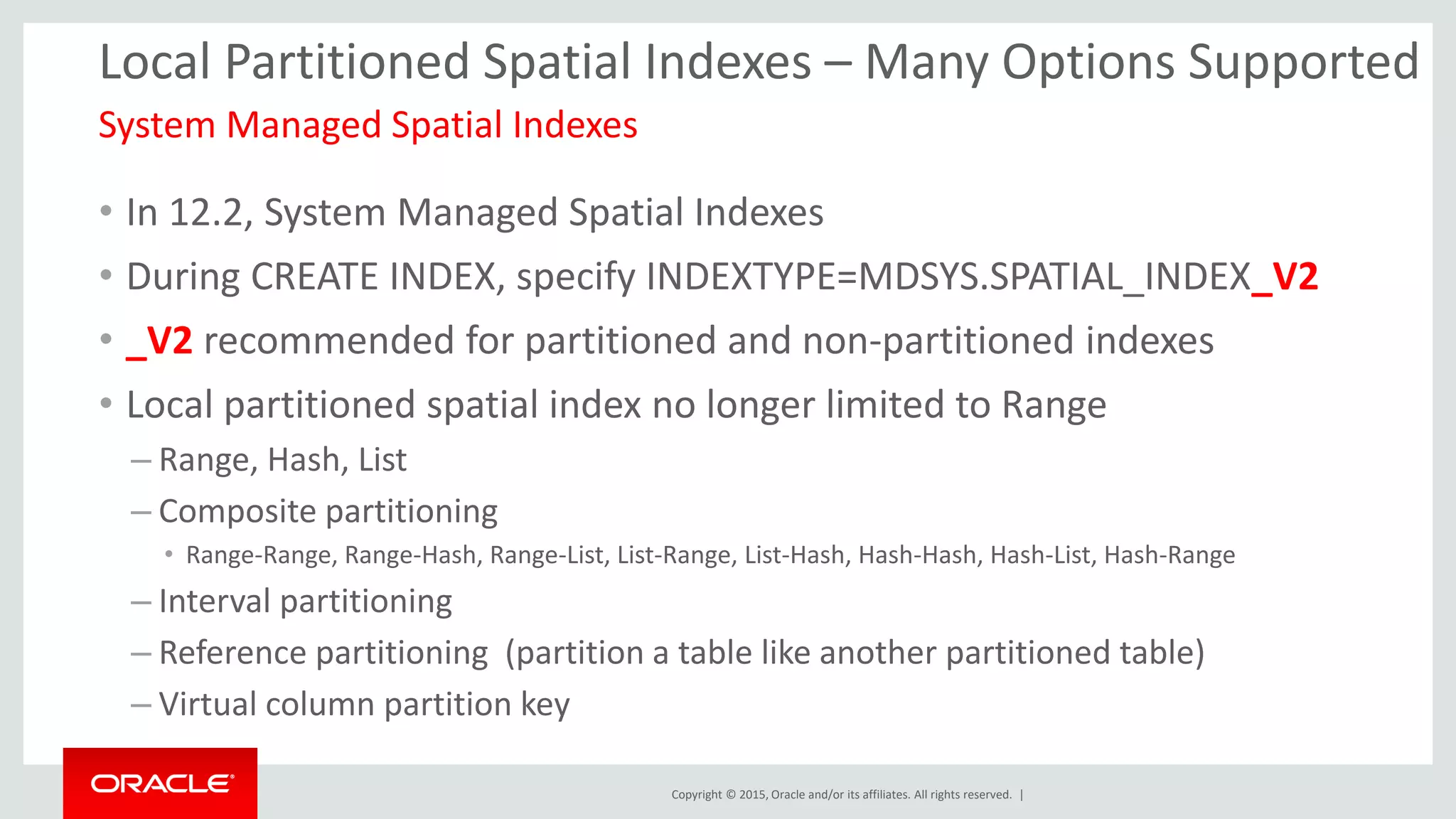 Local Partitioned Spatial Indexes – Many Options Supported

System Managed Spatial Indexes

• In 12.2, System Managed Spatial Indexes

• During CREATE INDEX, specify INDEXTYPE=MDSYS.SPATIAL_INDEX_V2

• _V2 recommended for partitioned and non-partitioned indexes

• Local partitioned spatial index no longer limited to Range

– Range, Hash, List

– Composite partitioning

• Range-Range, Range-Hash, Range-List, List-Range, List-Hash, Hash-Hash, Hash-List, Hash-Range

– Interval partitioning

– Reference partitioning (partition a table like another partitioned table)

– Virtual column partition key

ORACLE

Copyright © 2015, Oracle and/or its affiliates. All rights reserved. |